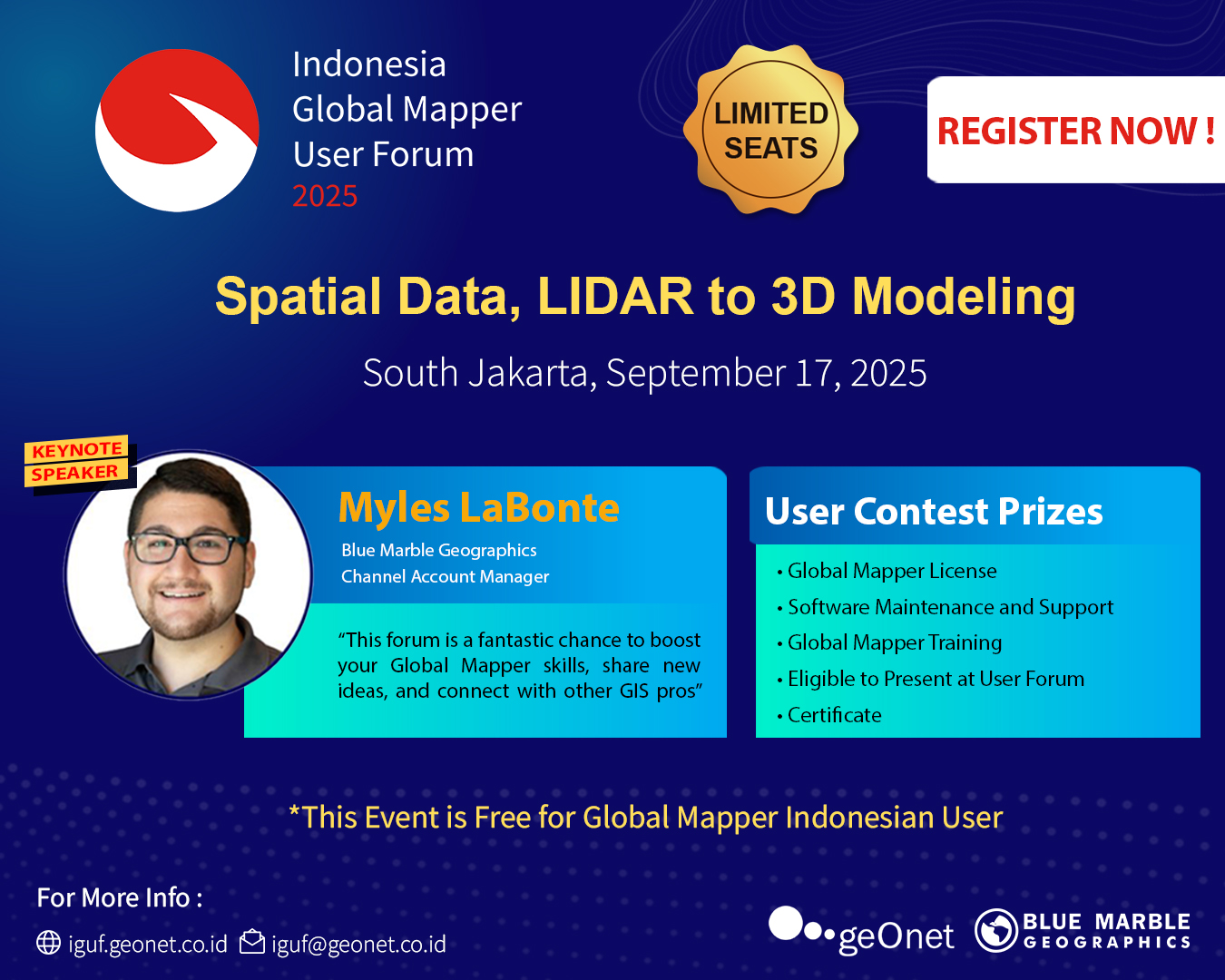 Indonesia
Global Mapper
User Forum
2025

LIMITED SEATS

REGISTER NOW !

Spatial Data, LIDAR to 3D Modeling

South Jakarta, September 17, 2025

KEYNOTE SPEAKER

Myles LaBonte
Blue Marble Geographics
Channel Account Manager

“This forum is a fantastic chance to boost your Global Mapper skills, share new ideas, and connect with other GIS pros”

User Contest Prizes
• Global Mapper License
• Software Maintenance and Support
• Global Mapper Training
• Eligible to Present at User Forum
• Certificate

*This Event is Free for Global Mapper Indonesian User

For More Info :
iguf.geonet.co.id iguf@geonet.co.id

geOnet

BLUE MARBLE GEOGRAPHICS